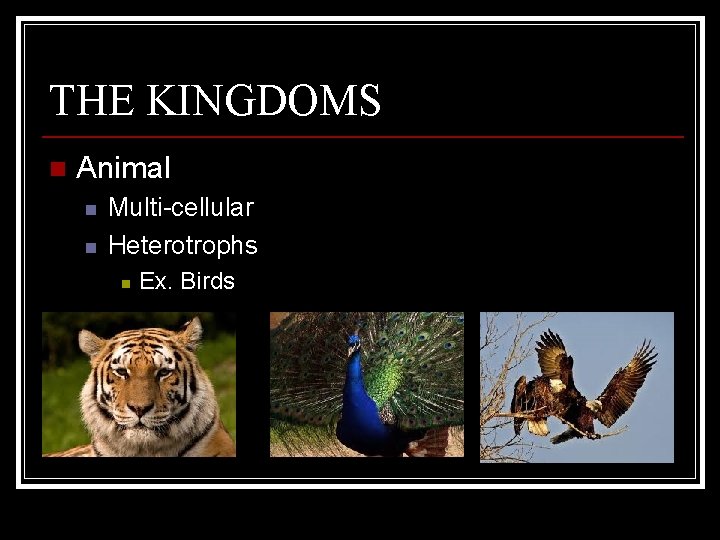 THE KINGDOMS

Animal

Multi-cellular

Heterotrophs

Ex. Birds